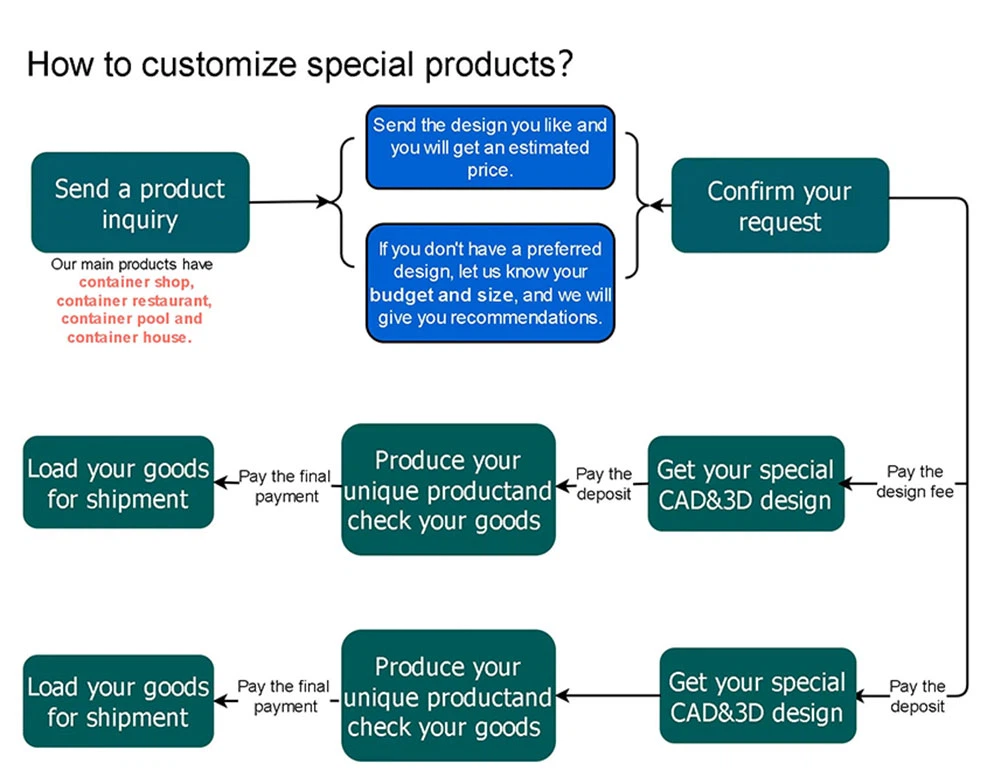 How to customize special products?

Send a product inquiry

Our main products have container shop, container restaurant, container pool and container house.

Send the design you like and you will get an estimated price.

If you don't have a preferred design, let us know your budget and size, and we will give you recommendations.

Confirm your request

Pay the design fee

Get your special CAD&3D design

Pay the deposit

Produce your unique productand check your goods

Pay the final payment

Load your goods for shipment

Pay the deposit

Get your special CAD&3D design

Produce your unique productand check your goods

Pay the final payment

Load your goods for shipment